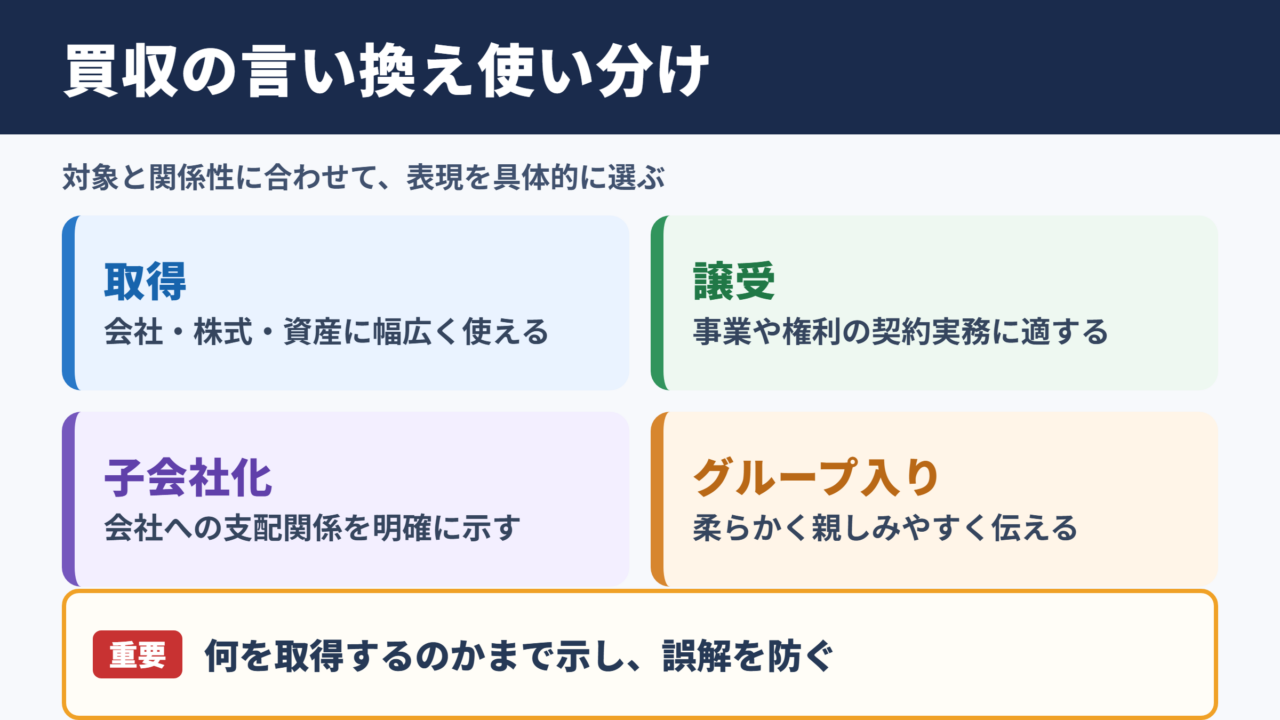 買収の言い換え使い分け

対象と関係性に合わせて、表現を具体的に選ぶ

取得
会社・株式・資産に幅広く使える

譲受
事業や権利の契約実務に適する

子会社化
会社への支配関係を明確に示す

グループ入り
柔らかく親しみやすく伝える

重要 何を取得するのかまで示し、誤解を防ぐ